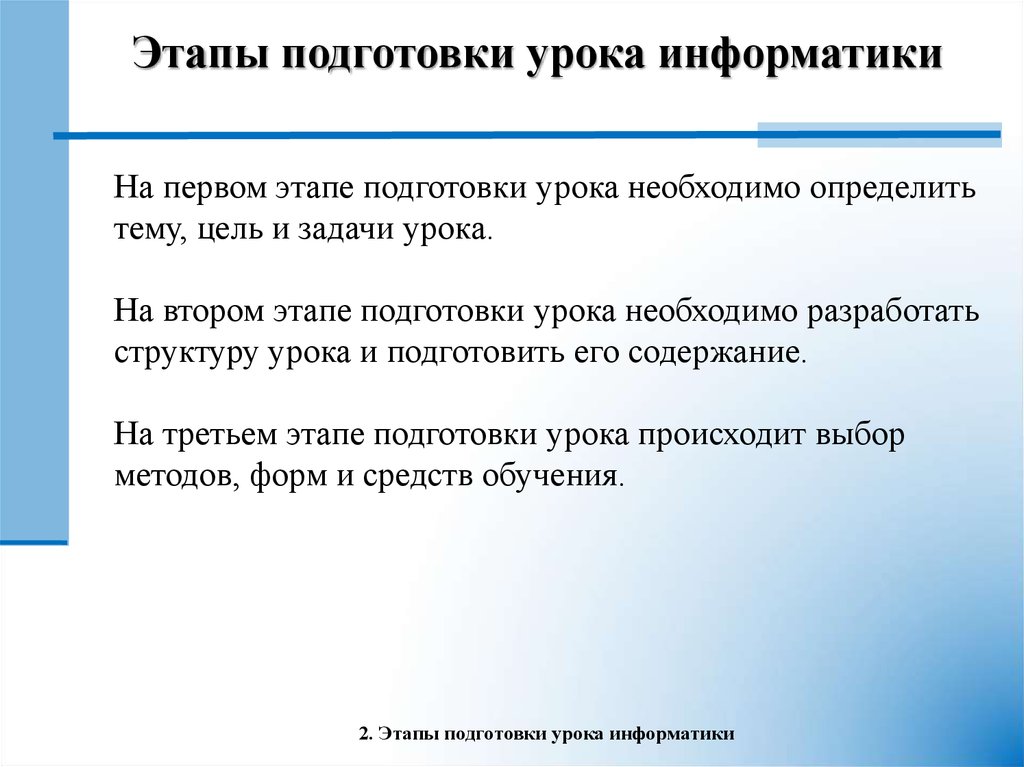 Этапы подготовки урока информатики

На первом этапе подготовки урока необходимо определить тему, цель и задачи урока.

На втором этапе подготовки урока необходимо разработать структуру урока и подготовить его содержание.

На третьем этапе подготовки урока происходит выбор методов, форм и средств обучения.

2. Этапы подготовки урока информатики